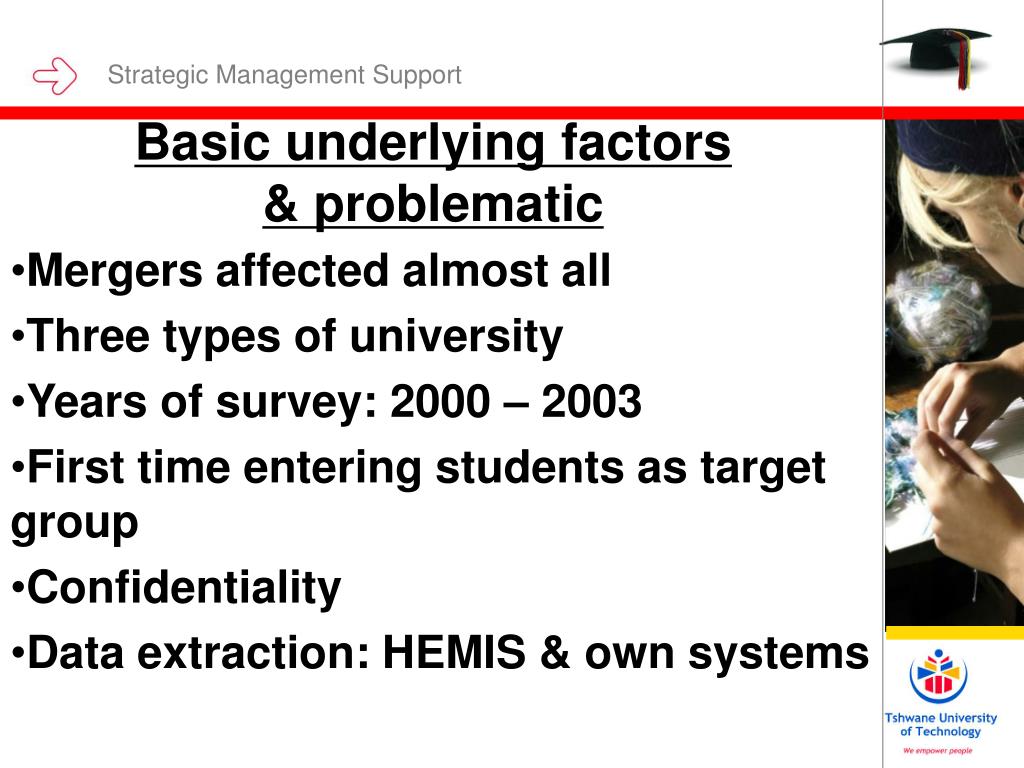 Strategic Management Support

Basic underlying factors & problematic

•Mergers affected almost all

•Three types of university

•Years of survey: 2000 – 2003

•First time entering students as target group

•Confidentiality

•Data extraction: HEMIS & own systems

Tshwane University of Technology

We empower people